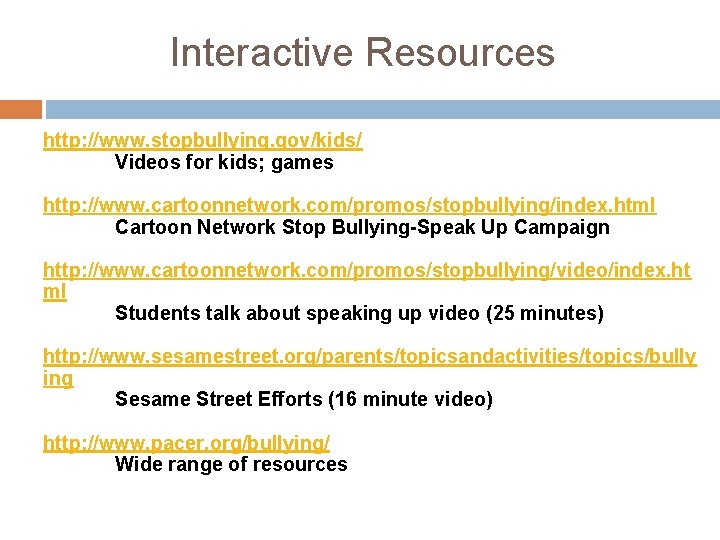 Interactive Resources

http://www.stopbullying.gov/kids/
Videos for kids; games

http://www.cartoonnetwork.com/promos/stopbullying/index.html
Cartoon Network Stop Bullying-Speak Up Campaign

http://www.cartoonnetwork.com/promos/stopbullying/video/index.html
Students talk about speaking up video (25 minutes)

http://www.sesamestreet.org/parents/topicsandactivities/topics/bullying
Sesame Street Efforts (16 minute video)

http://www.pacer.org/bullying/
Wide range of resources